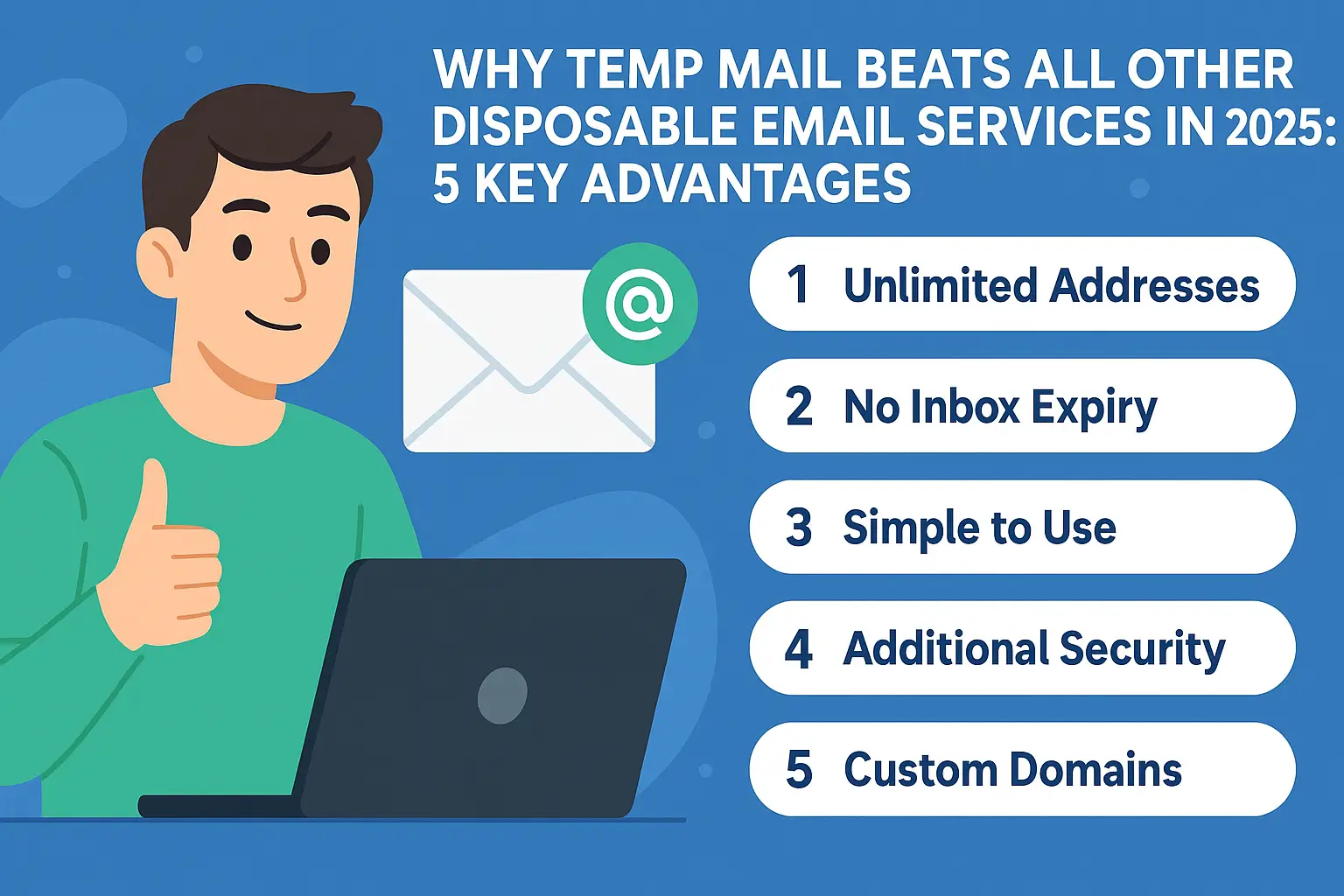 WHY TEMP MAIL BEATS ALL OTHER DISPOSABLE EMAIL SERVICES IN 2025: 5 KEY ADVANTAGES

@

1 Unlimited Addresses

2 No Inbox Expiry

3 Simple to Use

4 Additional Security

5 Custom Domains